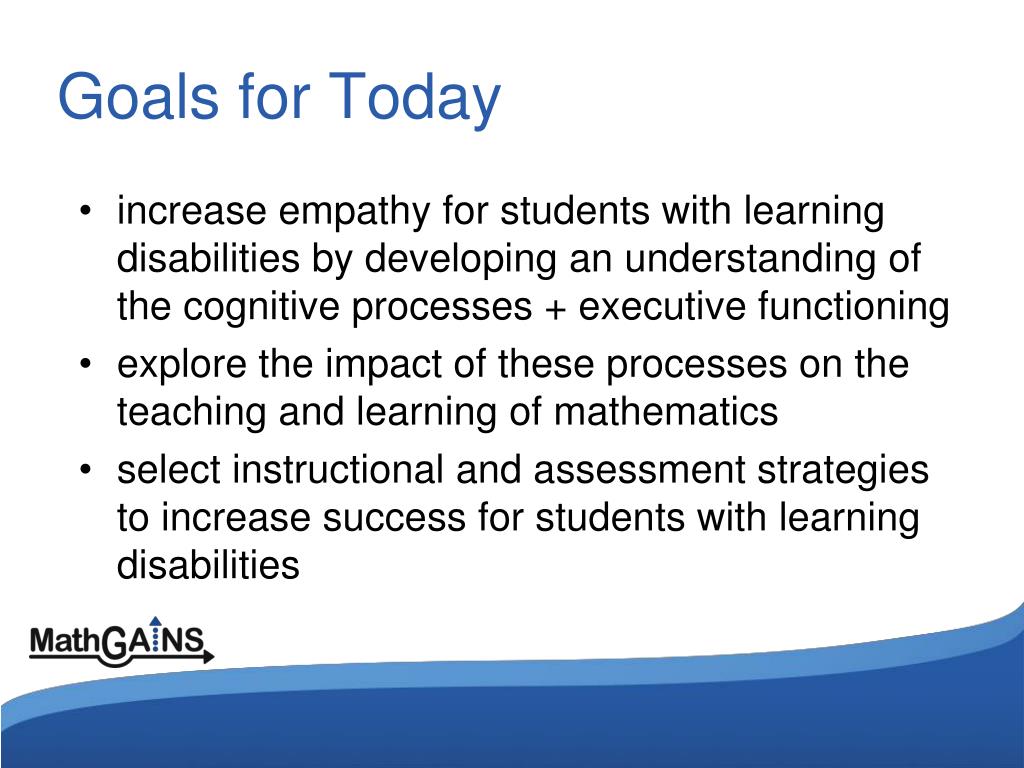 Goals for Today

• increase empathy for students with learning disabilities by developing an understanding of the cognitive processes + executive functioning
• explore the impact of these processes on the teaching and learning of mathematics
• select instructional and assessment strategies to increase success for students with learning disabilities

MathGAINS